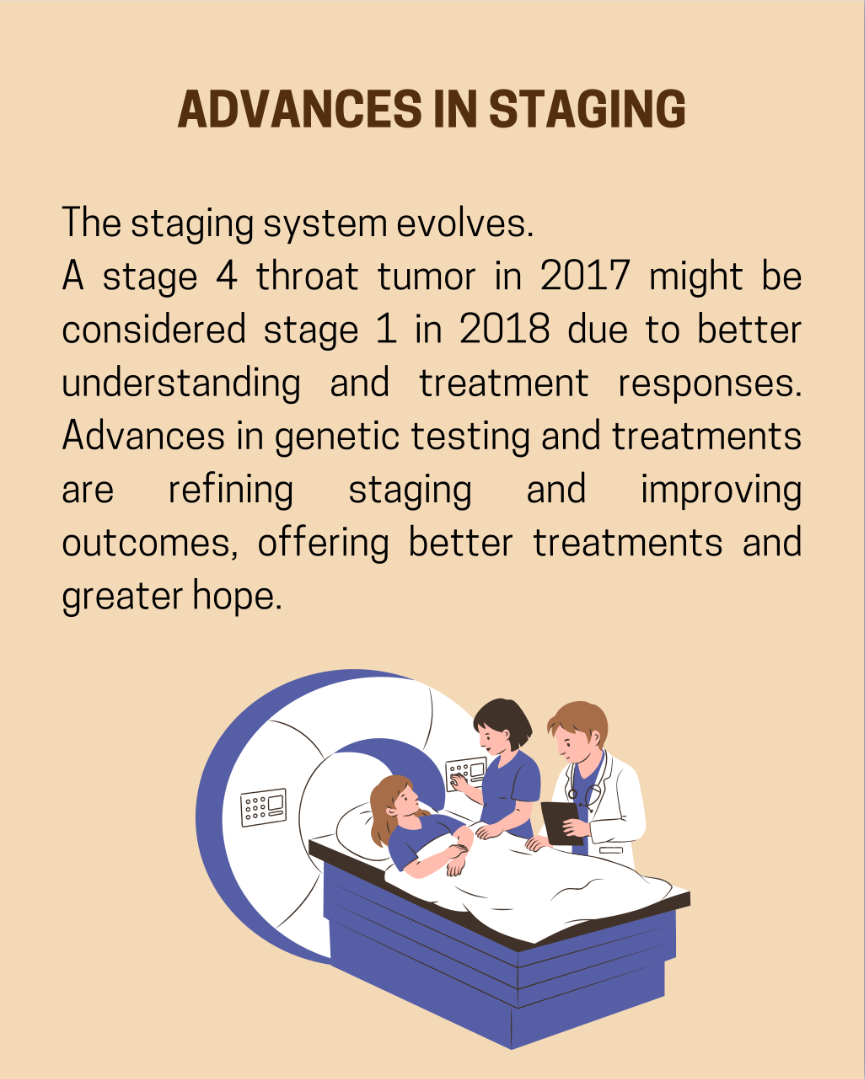 ADVANCES IN STAGING

The staging system evolves.
A stage 4 throat tumor in 2017 might be considered stage 1 in 2018 due to better understanding and treatment responses. Advances in genetic testing and treatments are refining staging and improving outcomes, offering better treatments and greater hope.